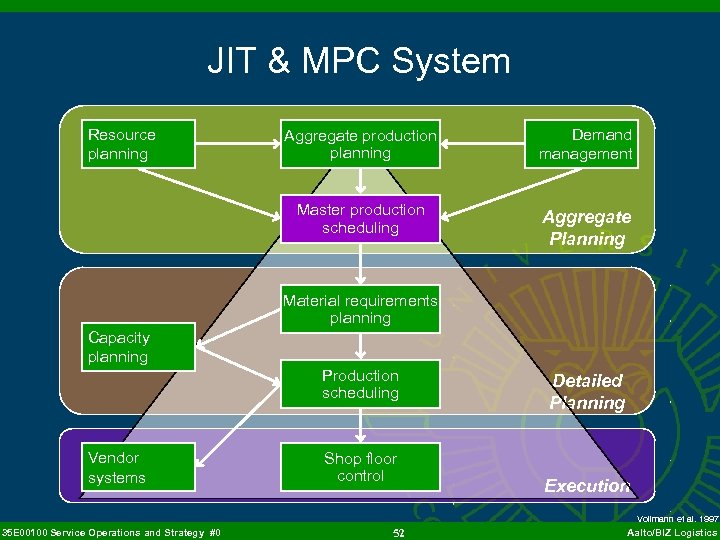 JIT & MPC System

Resource planning

Aggregate production planning

Demand management

Master production scheduling

Aggregate Planning

Material requirements planning

Capacity planning

Production scheduling

Detailed Planning

Vendor systems

Shop floor control

Execution

Vollmann et al. 1997

35E00100 Service Operations and Strategy #0

52

Aalto/BIZ Logistics